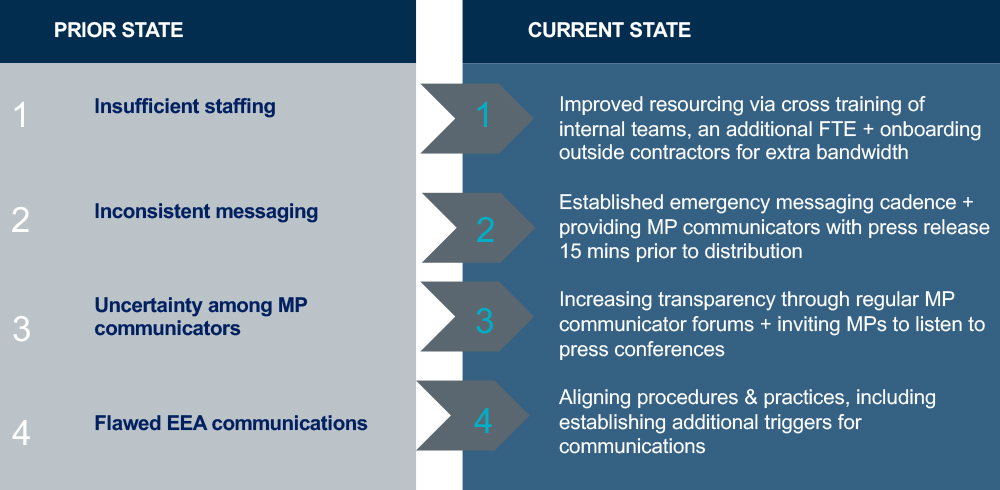 PRIOR STATE

1 Insufficient staffing

2 Inconsistent messaging

3 Uncertainty among MP communicators

4 Flawed EEA communications

CURRENT STATE

1 Improved resourcing via cross training of internal teams, an additional FTE + onboarding outside contractors for extra bandwidth

2 Established emergency messaging cadence + providing MP communicators with press release 15 mins prior to distribution

3 Increasing transparency through regular MP communicator forums + inviting MPs to listen to press conferences

4 Aligning procedures & practices, including establishing additional triggers for communications